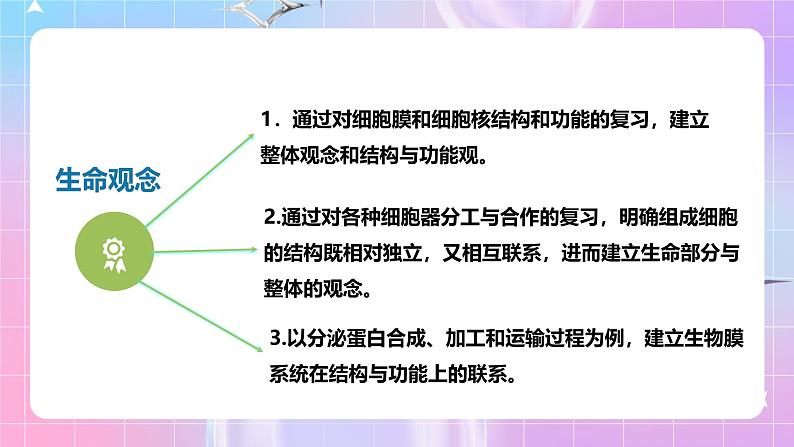 生命观念

1．通过对细胞膜和细胞核结构和功能的复习，建立整体观念和结构与功能观。

2.通过对各种细胞器分工与合作的复习，明确组成细胞的结构既相对独立，又相互联系，进而建立生命部分与整体的观念。

3.以分泌蛋白合成、加工和运输过程为例，建立生物膜系统在结构与功能上的联系。